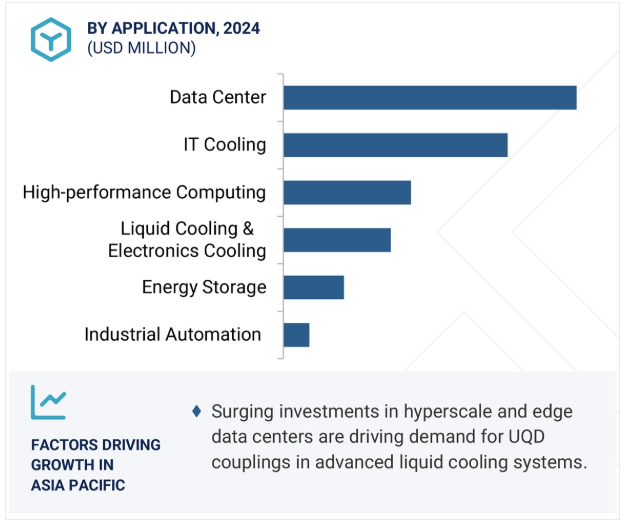 BY APPLICATION, 2024
(USD MILLION)

Data Center

IT Cooling

High-performance Computing

Liquid Cooling & Electronics Cooling

Energy Storage

Industrial Automation

FACTORS DRIVING GROWTH IN ASIA PACIFIC

♦ Surging investments in hyperscale and edge data centers are driving demand for UQD couplings in advanced liquid cooling systems.